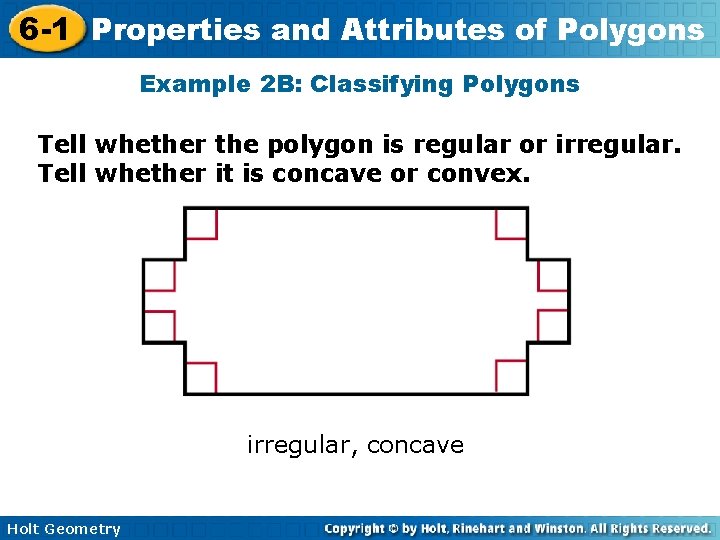 6-1 Properties and Attributes of Polygons

Example 2B: Classifying Polygons

Tell whether the polygon is regular or irregular. Tell whether it is concave or convex.

irregular, concave

Holt Geometry

Copyright © by Holt, Rinehart and Winston. All Rights Reserved.